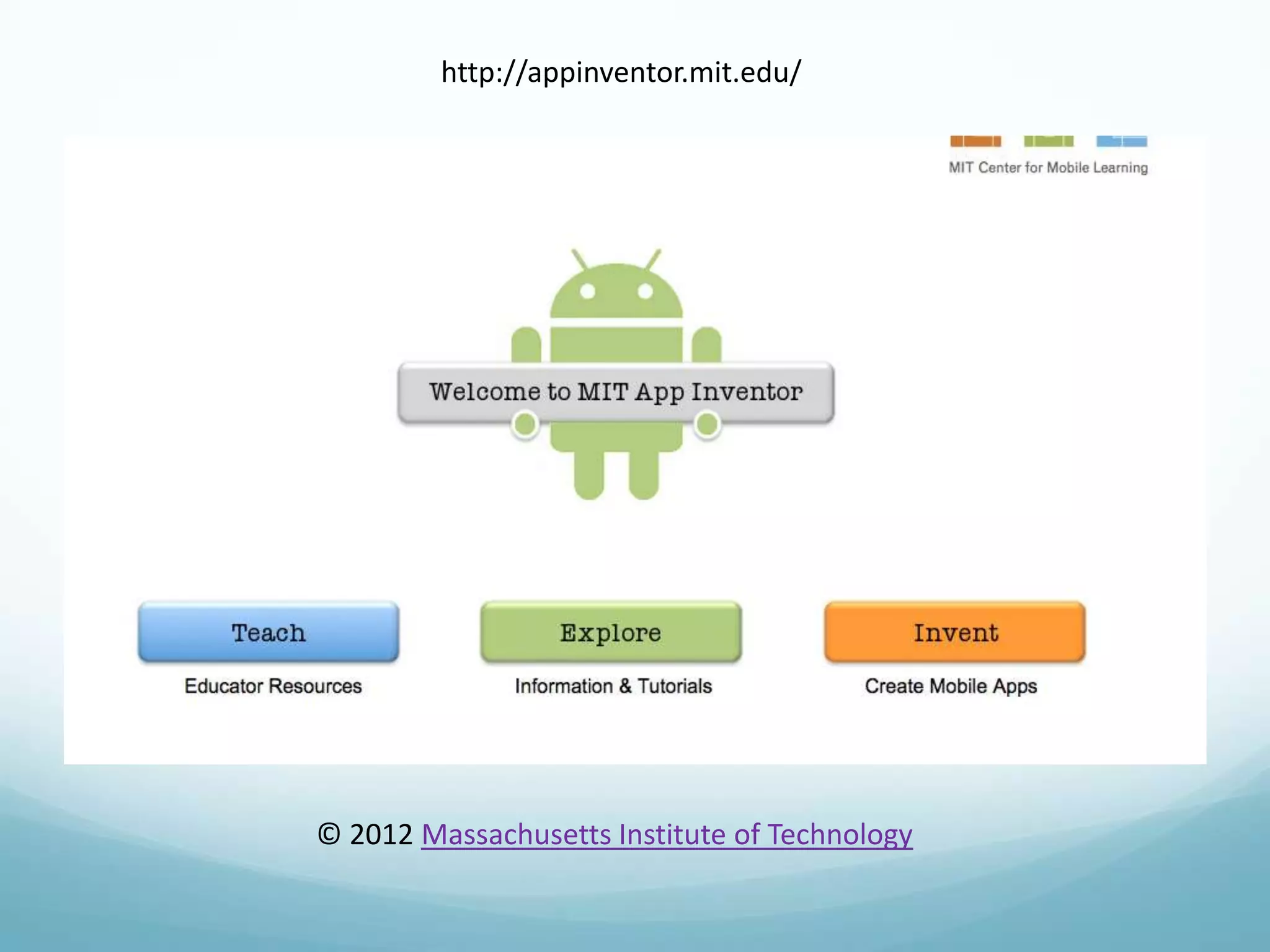 http://appinventor.mit.edu/

MIT Center for Mobile Learning

Welcome to MIT App Inventor

Teach

Educator Resources

Explore

Information & Tutorials

Invent

Create Mobile Apps

© 2012 Massachusetts Institute of Technology